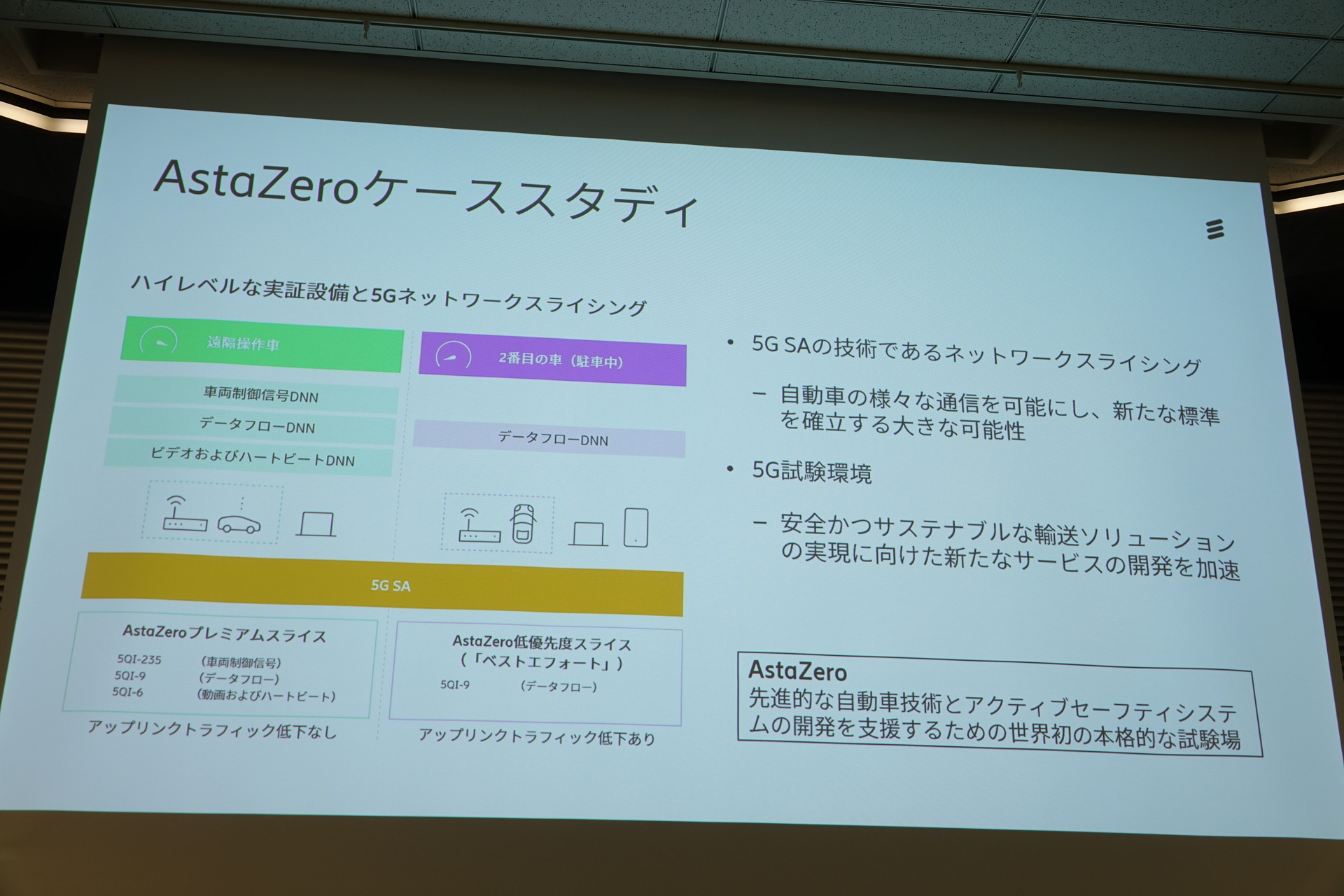 AstaZeroケーススタディ

ハイレベルな実証設備と5Gネットワークスライシング

遠隔操作車

車両制御信号DNN

データフローDNN

ビデオおよびハートビートDNN

2番目の車（駐車中）

データフローDNN

5G SA

AstaZeroプレミアムスライス

5QI-235　（車両制御信号）
5QI-9　（データフロー）
5QI-6　（動画およびハートビート）

アップリンクトラフィック低下なし

AstaZero低優先度スライス
（「ベストエフォート」）

5QI-9　（データフロー）

アップリンクトラフィック低下あり

• 5G SAの技術であるネットワークスライシング

– 自動車の様々な通信を可能にし、新たな標準を確立する大きな可能性

• 5G試験環境

– 安全かつサステナブルな輸送ソリューションの実現に向けた新たなサービスの開発を加速

AstaZero
先進的な自動車技術とアクティブセーフティシステムの開発を支援するための世界初の本格的な試験場